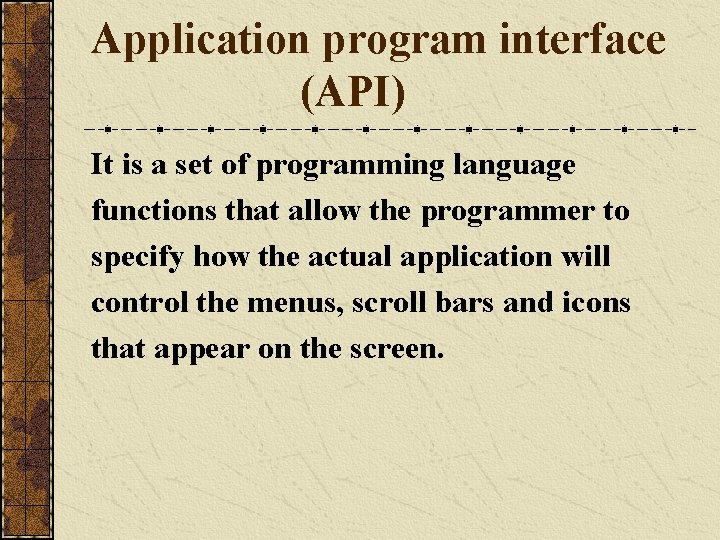 Application program interface (API)

It is a set of programming language functions that allow the programmer to specify how the actual application will control the menus, scroll bars and icons that appear on the screen.